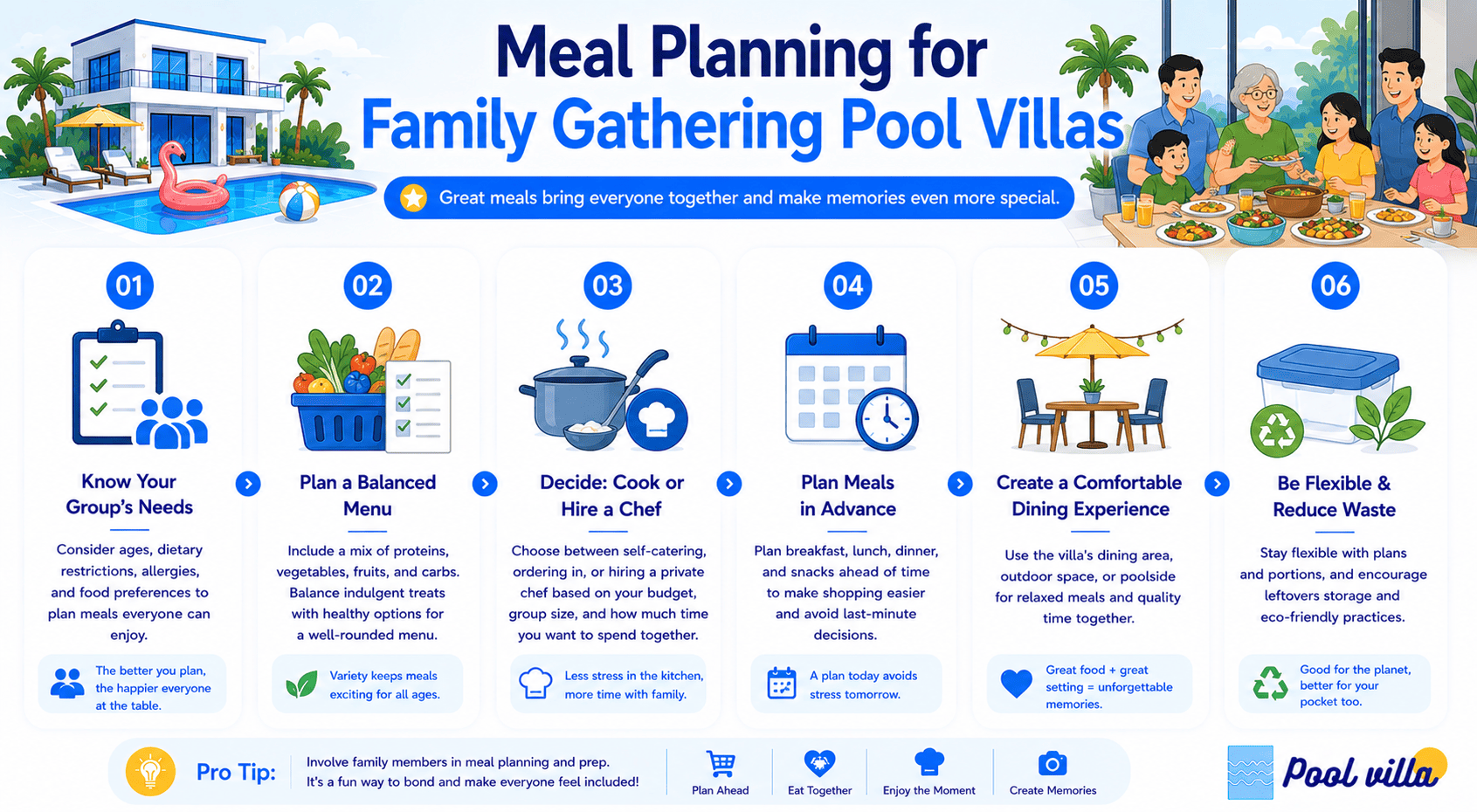 Meal Planning for
Family Gathering Pool Villas

Great meals bring everyone together and make memories even more special.

01
Know Your Group's Needs
Consider ages, dietary restrictions, allergies, and food preferences to plan meals everyone can enjoy.
The better you plan, the happier everyone at the table.

02
Plan a Balanced Menu
Include a mix of proteins, vegetables, fruits, and carbs. Balance indulgent treats with healthy options for a well-rounded menu.
Variety keeps meals exciting for all ages.

03
Decide: Cook or Hire a Chef
Choose between self-catering, ordering in, or hiring a private chef based on your budget, group size, and how much time you want to spend together.
Less stress in the kitchen, more time with family.

04
Plan Meals in Advance
Plan breakfast, lunch, dinner, and snacks ahead of time to make shopping easier and avoid last-minute decisions.
A plan today avoids stress tomorrow.

05
Create a Comfortable Dining Experience
Use the villa's dining area, outdoor space, or poolside for relaxed meals and quality time together.
Great food + great setting = unforgettable memories.

06
Be Flexible & Reduce Waste
Stay flexible with plans and portions, and encourage leftovers storage and eco-friendly practices.
Good for the planet, better for your pocket too.

Pro Tip: Involve family members in meal planning and prep. It's a fun way to bond and make everyone feel included!
Plan Ahead
Eat Together
Enjoy the Moment
Create Memories

Pool villa